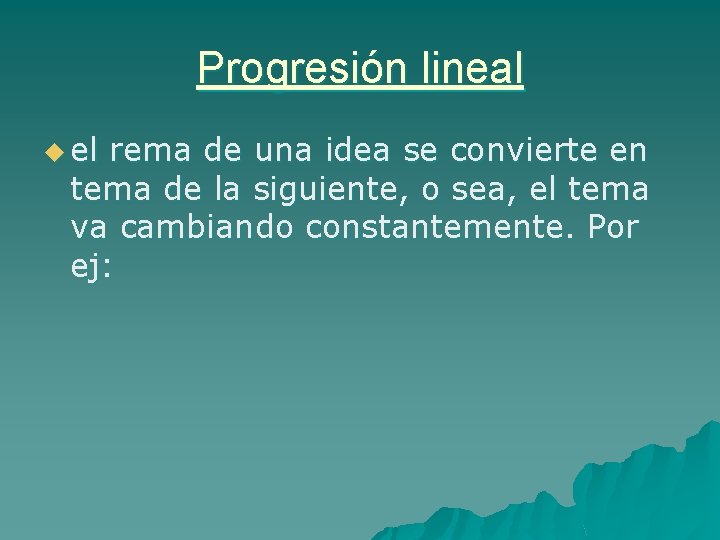 Progresión lineal

el rema de una idea se convierte en tema de la siguiente, o sea, el tema va cambiando constantemente. Por ej: